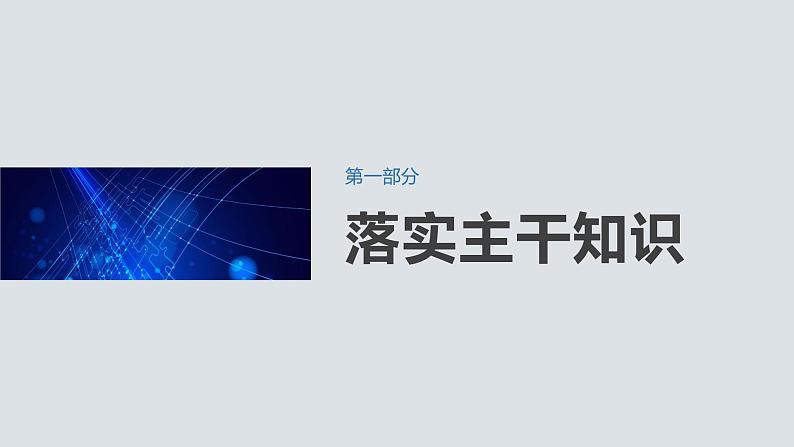 第一部分

落实主干知识